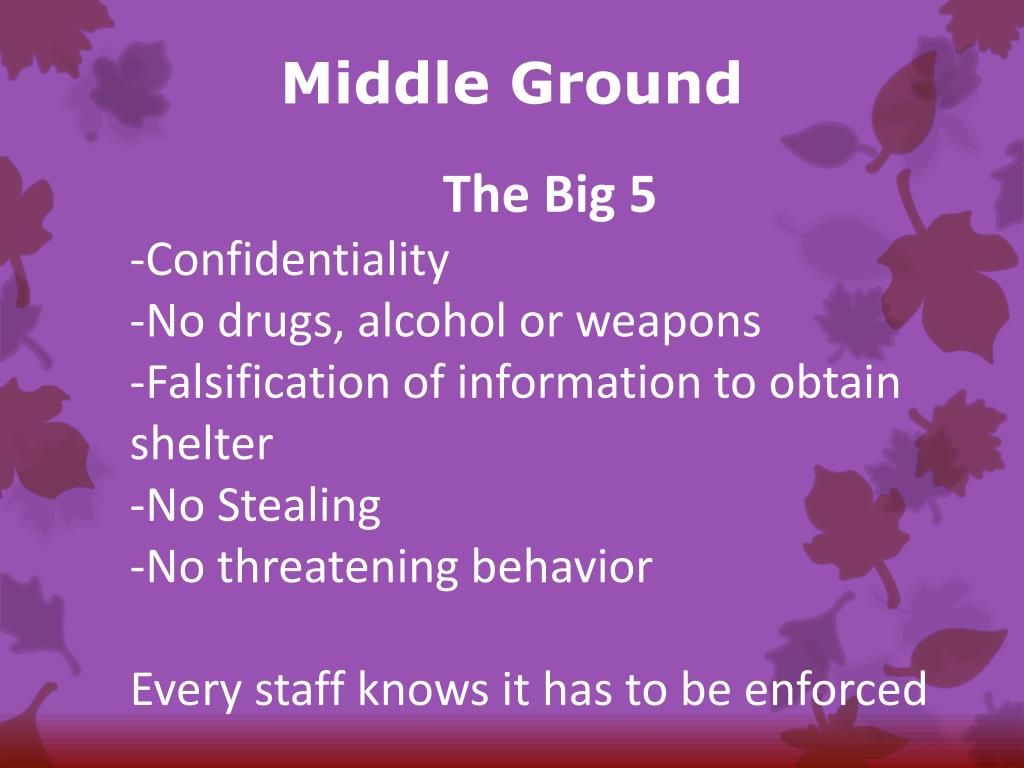 Middle Ground

The Big 5

-Confidentiality
-No drugs, alcohol or weapons
-Falsification of information to obtain shelter
-No Stealing
-No threatening behavior

Every staff knows it has to be enforced